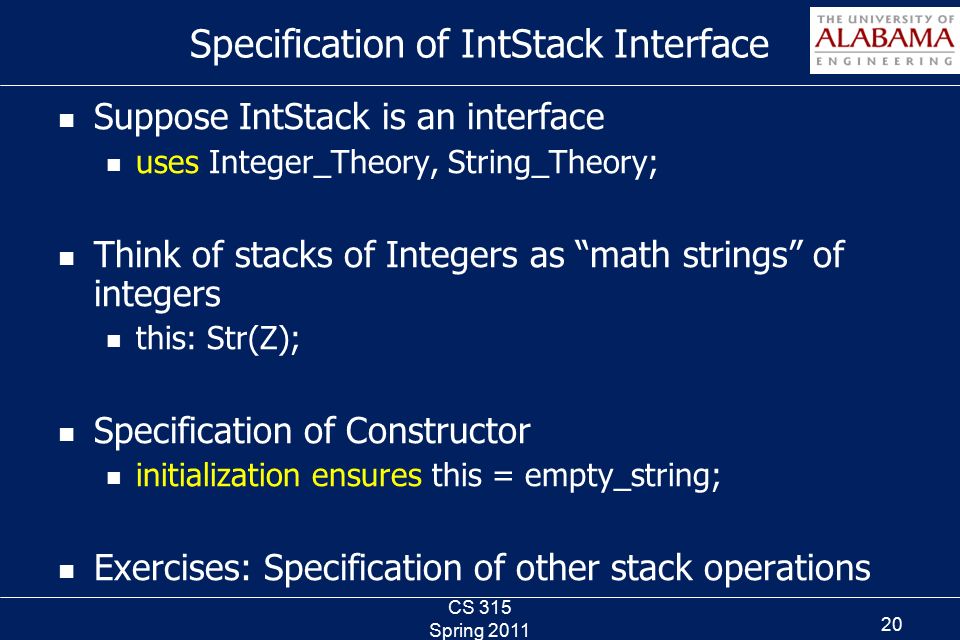 Specification of IntStack Interface

THE UNIVERSITY OF
ALABAMA
ENGINEERING

- Suppose IntStack is an interface
  - uses Integer_Theory, String_Theory;

- Think of stacks of Integers as “math strings” of integers
  - this: Str(Z);

- Specification of Constructor
  - initialization ensures this = empty_string;

- Exercises: Specification of other stack operations

CS 315
Spring 2011

20